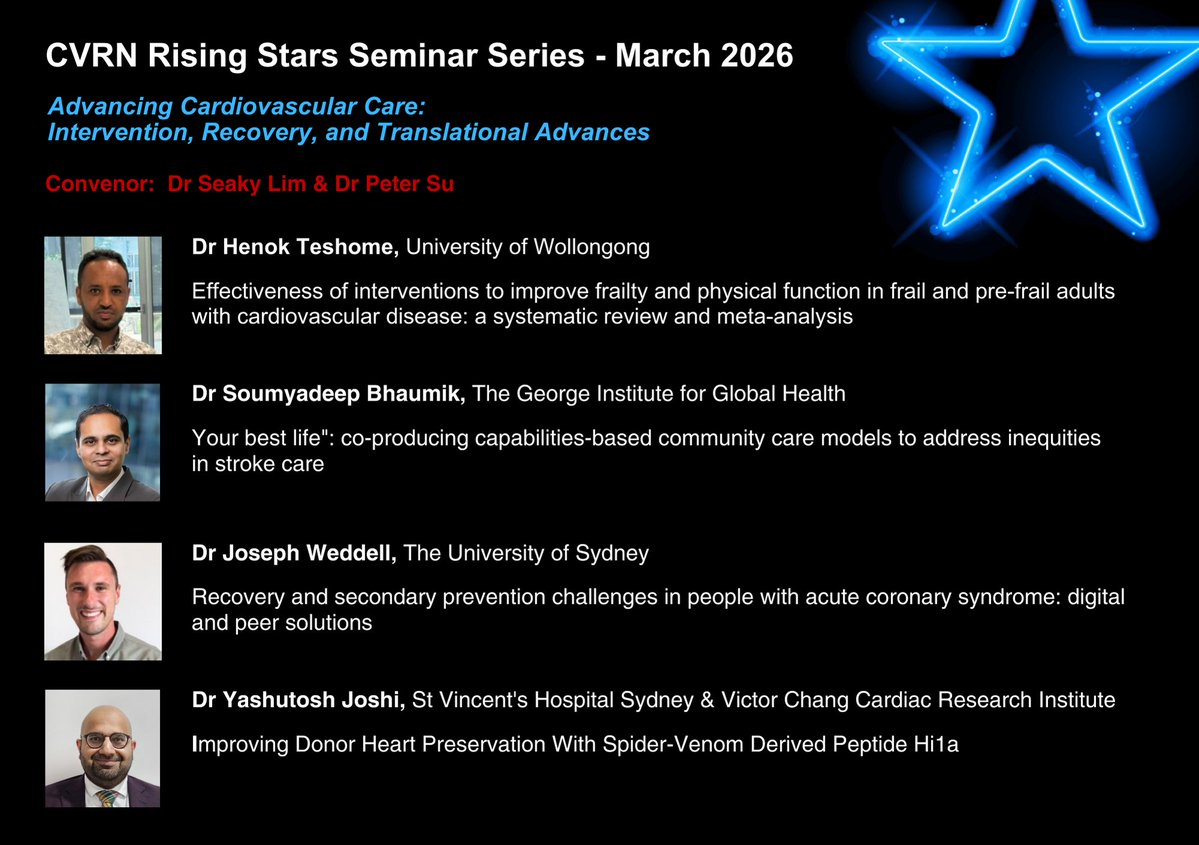 CVRN Rising Stars Seminar Series - March 2026

Advancing Cardiovascular Care:
Intervention, Recovery, and Translational Advances

Convenor: Dr Seaky Lim & Dr Peter Su

Dr Henok Teshome, University of Wollongong

Effectiveness of interventions to improve frailty and physical function in frail and pre-frail adults with cardiovascular disease: a systematic review and meta-analysis

Dr Soumyadeep Bhaumik, The George Institute for Global Health

Your best life": co-producing capabilities-based community care models to address inequities in stroke care

Dr Joseph Weddell, The University of Sydney

Recovery and secondary prevention challenges in people with acute coronary syndrome: digital and peer solutions

Dr Yashutosh Joshi, St Vincent's Hospital Sydney & Victor Chang Cardiac Research Institute

Improving Donor Heart Preservation With Spider-Venom Derived Peptide Hi1a